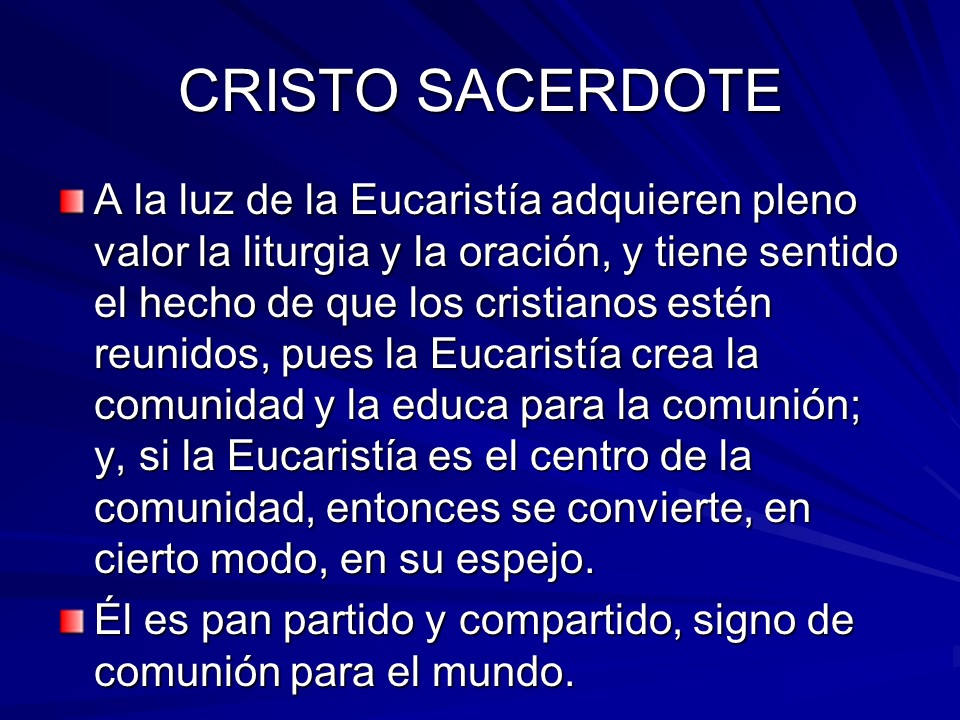 CRISTO SACERDOTE

A la luz de la Eucaristía adquieren pleno valor la liturgia y la oración, y tiene sentido el hecho de que los cristianos estén reunidos, pues la Eucaristía crea la comunidad y la educa para la comunión; y, si la Eucaristía es el centro de la comunidad, entonces se convierte, en cierto modo, en su espejo.

Él es pan partido y compartido, signo de comunión para el mundo.